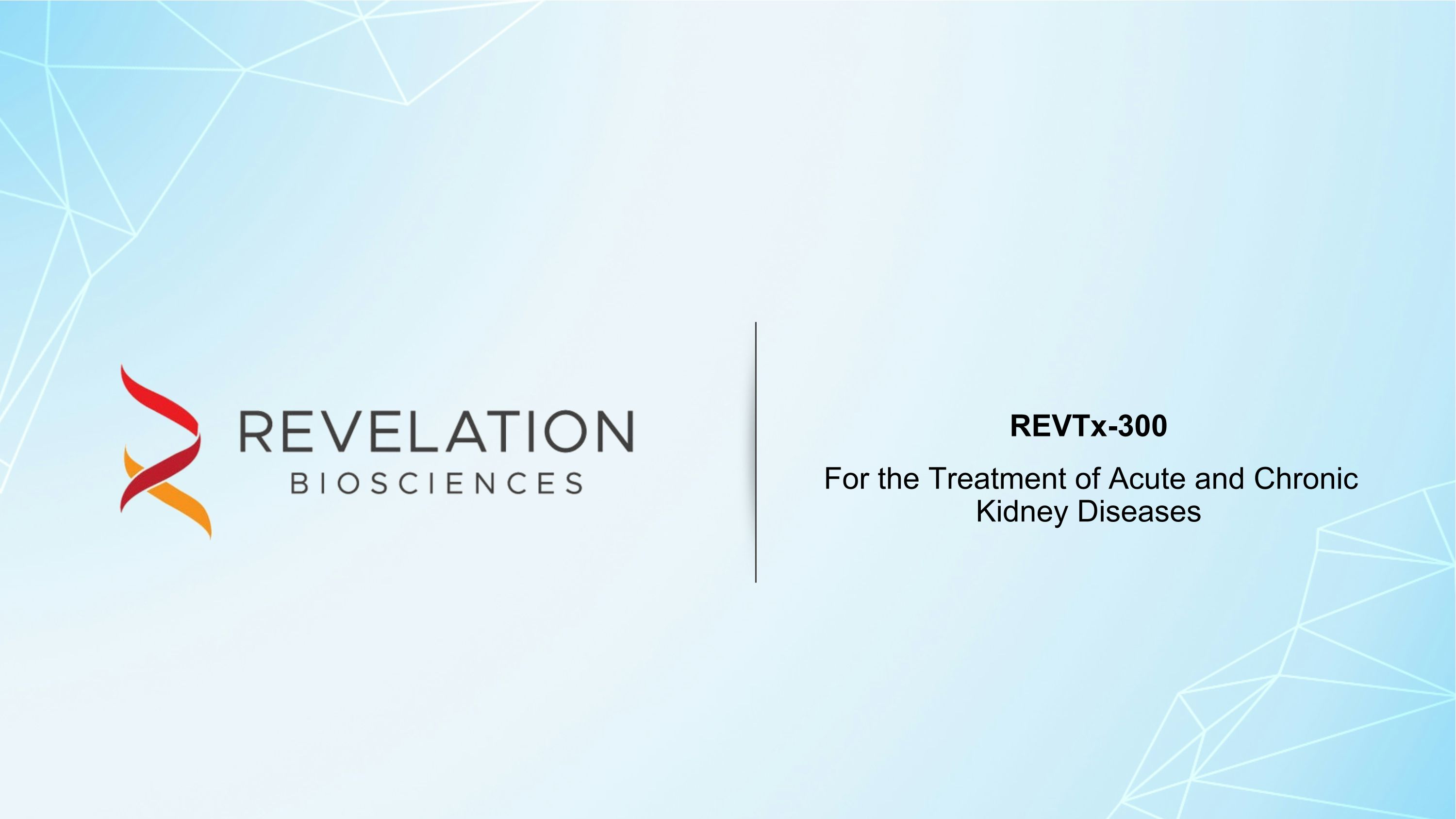 REVELATION
BIOSCIENCES

REVTx-300

For the Treatment of Acute and Chronic Kidney Diseases